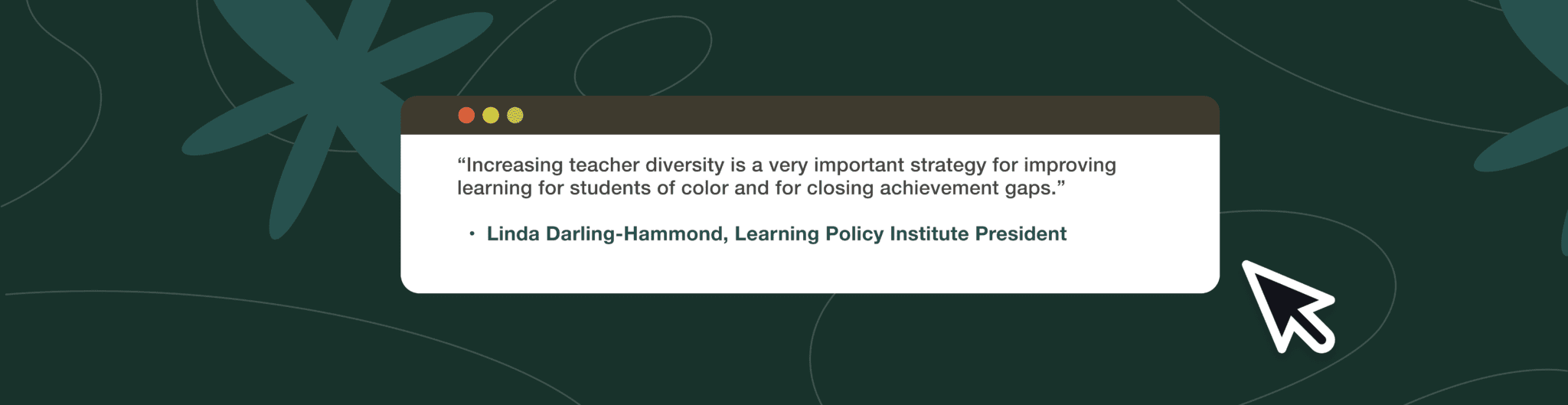 “Increasing teacher diversity is a very important strategy for improving learning for students of color and for closing achievement gaps.”

• Linda Darling-Hammond, Learning Policy Institute President